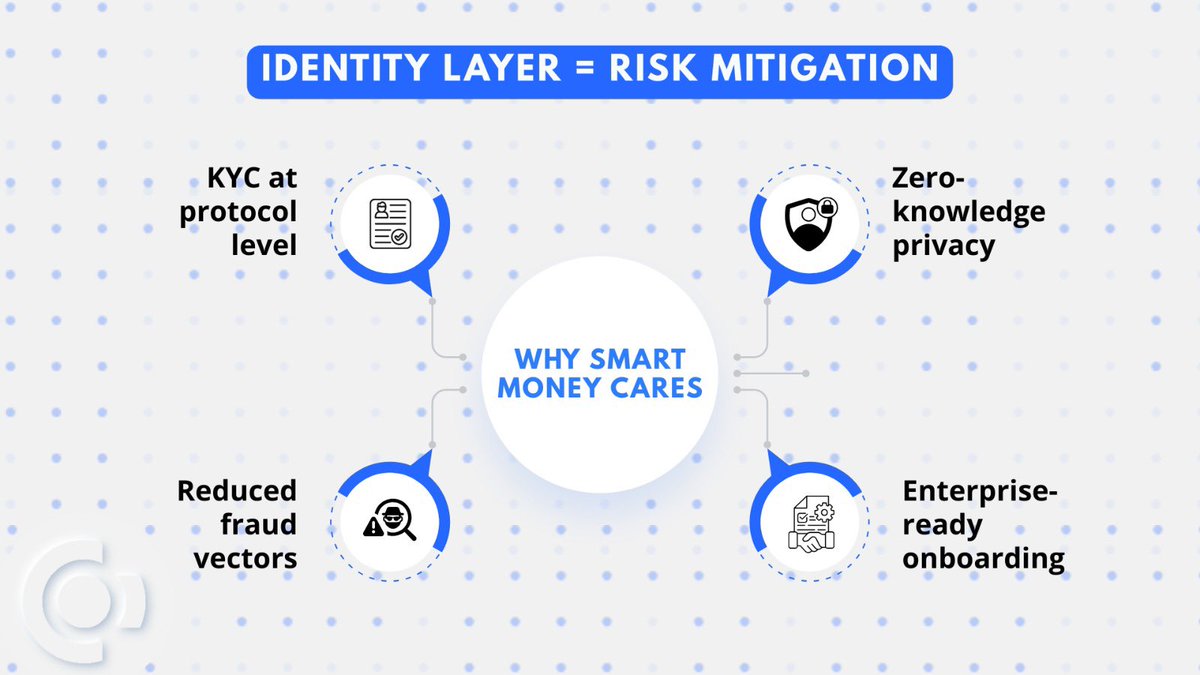 IDENTITY LAYER = RISK MITIGATION

KYC at protocol level

Zero-knowledge privacy

WHY SMART MONEY CARES

Reduced fraud vectors

Enterprise-ready onboarding